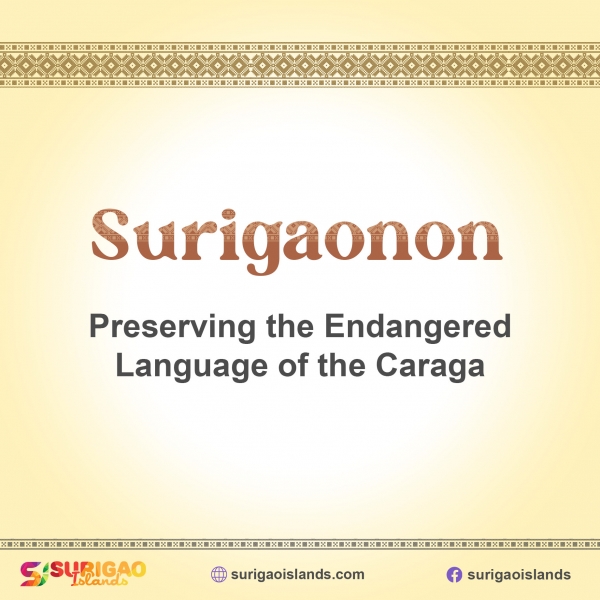 Surigaonon

Preserving the Endangered Language of the Caraga

SURIGAO Islands

surigaoislands.com

surigaoislands